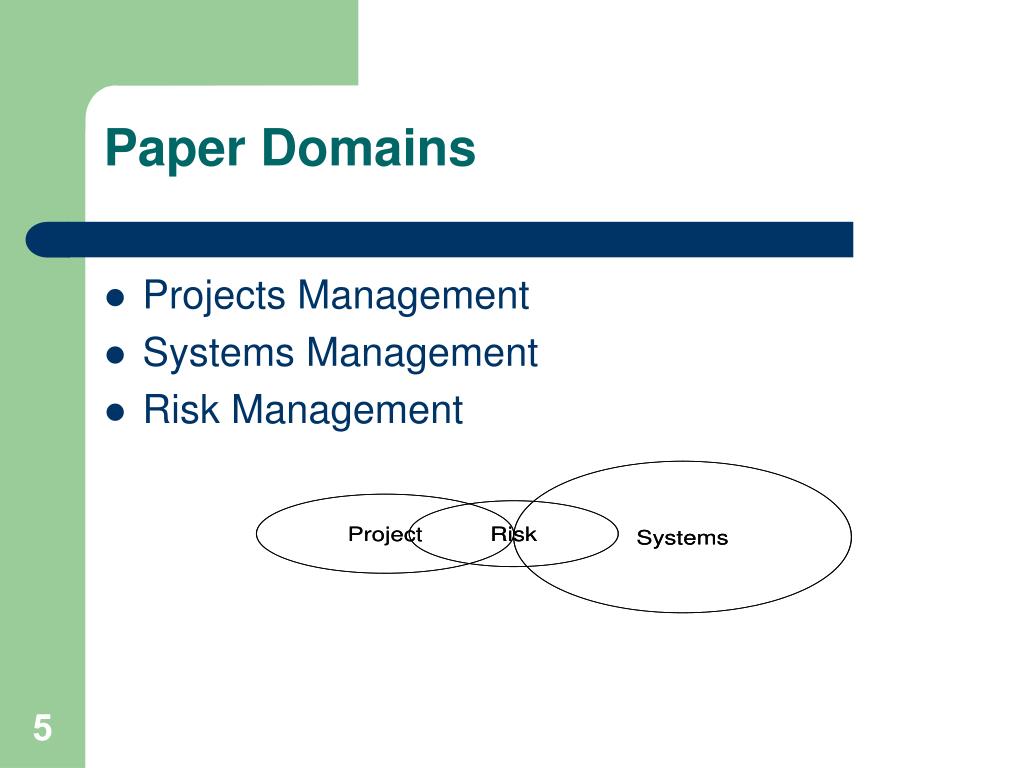 Paper Domains

- Projects Management
- Systems Management
- Risk Management

Project Risk Systems

5